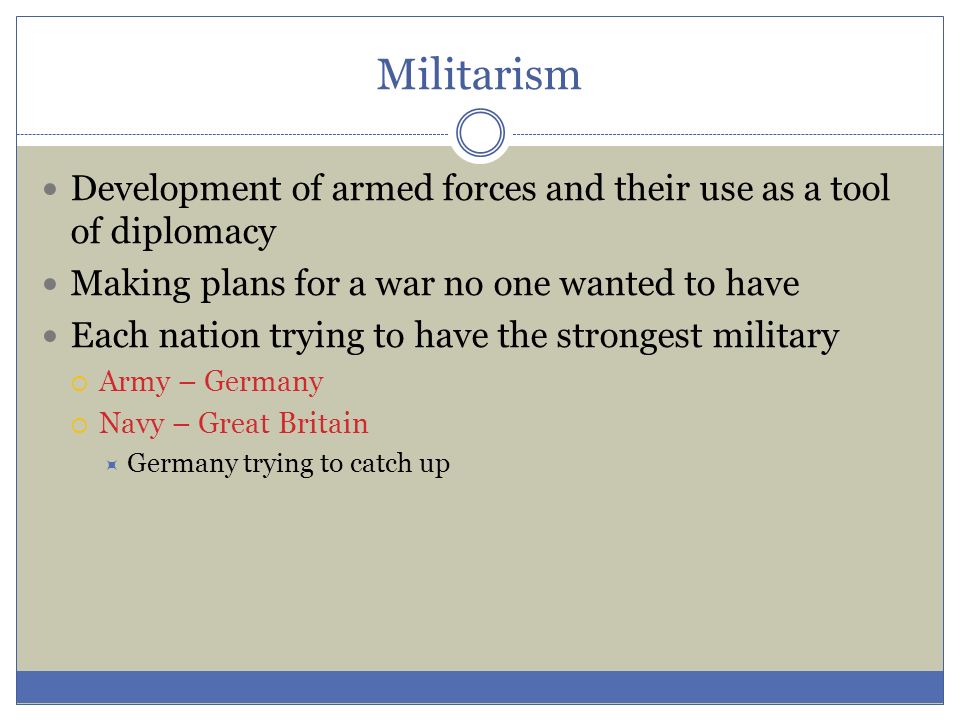 Militarism

- Development of armed forces and their use as a tool of diplomacy
- Making plans for a war no one wanted to have
- Each nation trying to have the strongest military
  - Army – Germany
  - Navy – Great Britain
    - Germany trying to catch up